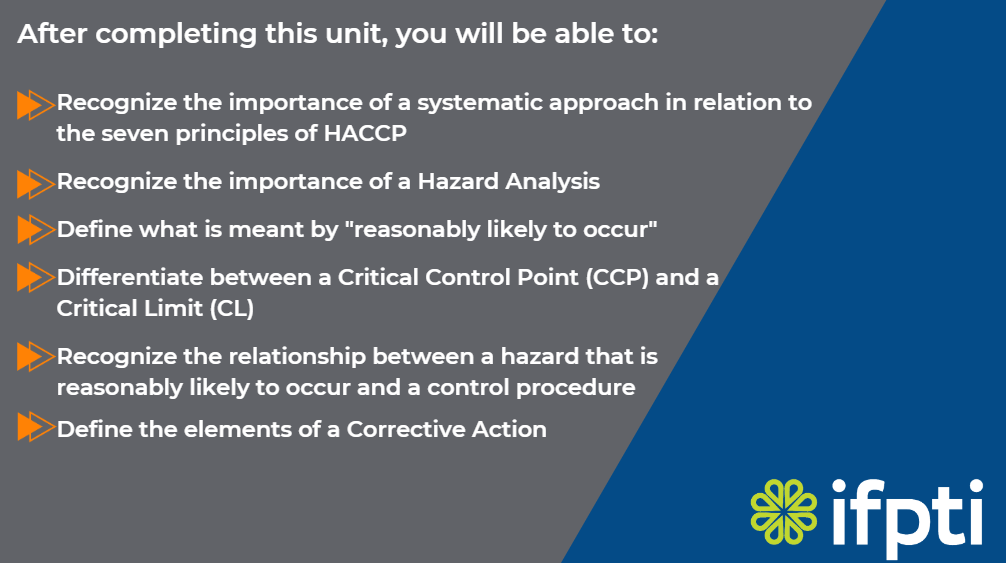 After completing this unit, you will be able to:

Recognize the importance of a systematic approach in relation to the seven principles of HACCP

Recognize the importance of a Hazard Analysis

Define what is meant by "reasonably likely to occur"

Differentiate between a Critical Control Point (CCP) and a Critical Limit (CL)

Recognize the relationship between a hazard that is reasonably likely to occur and a control procedure

Define the elements of a Corrective Action

ifpti